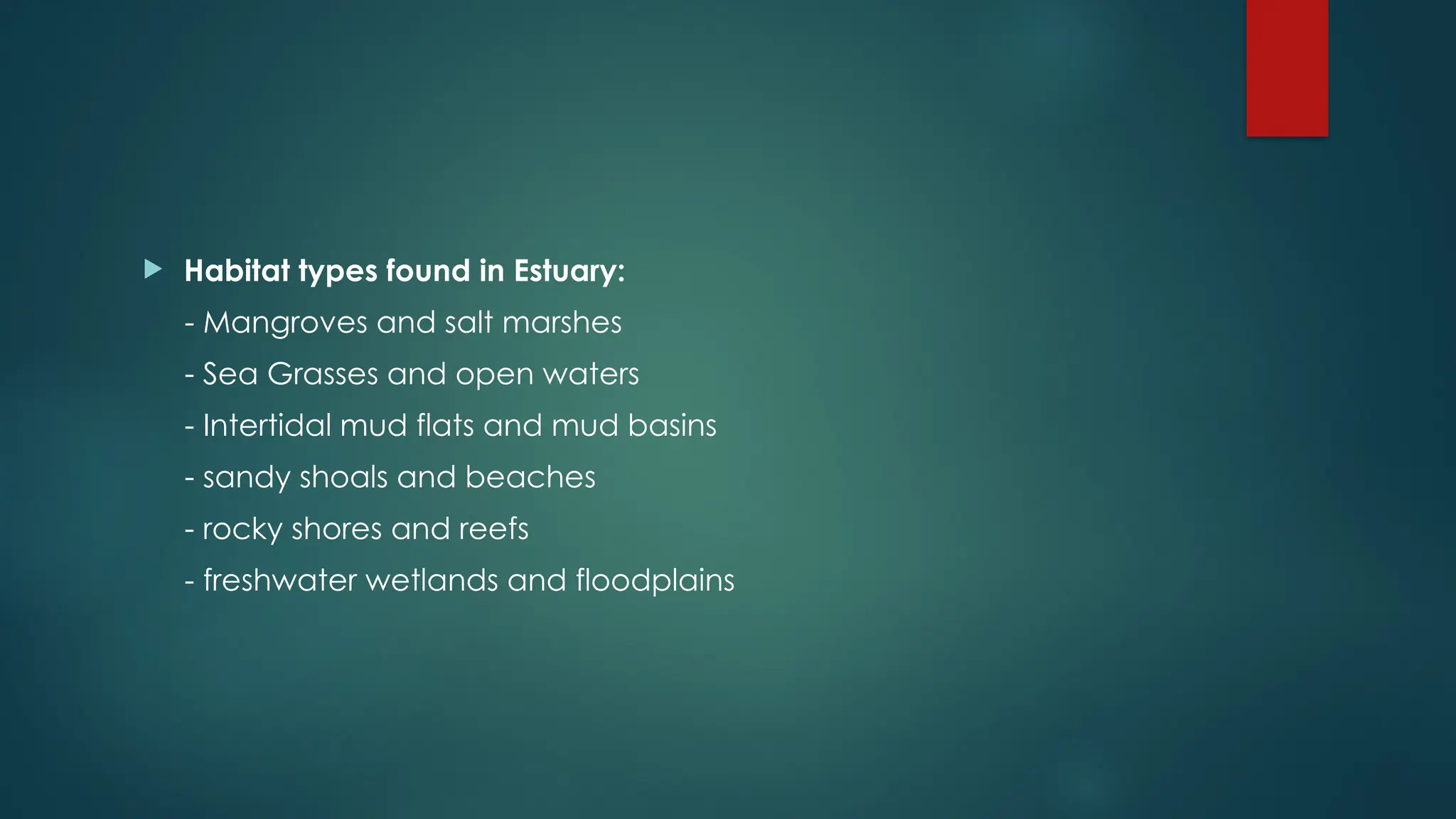 Habitat types found in Estuary:

- Mangroves and salt marshes

- Sea Grasses and open waters

- Intertidal mud flats and mud basins

- sandy shoals and beaches

- rocky shores and reefs

- freshwater wetlands and floodplains